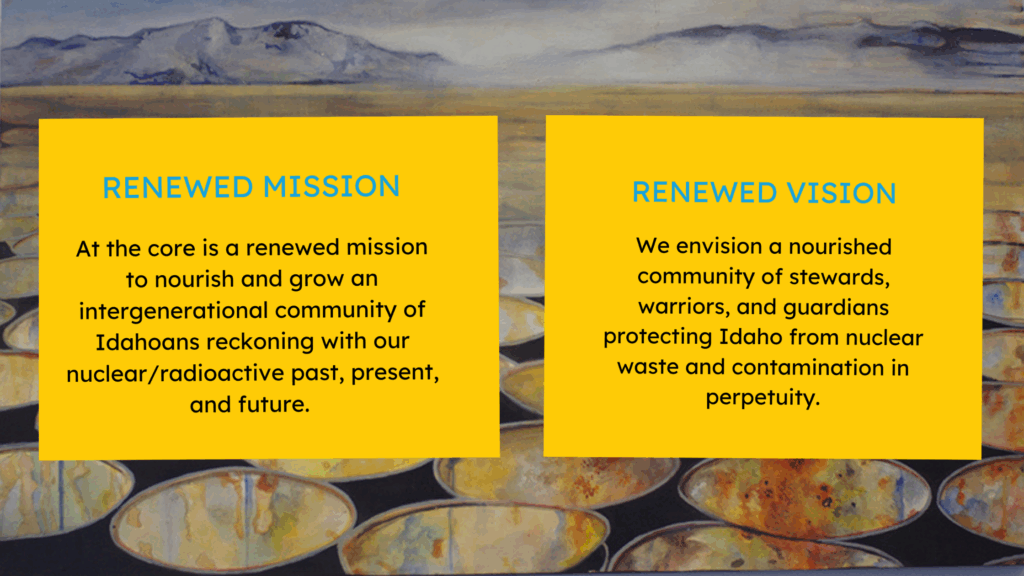 RENEWED MISSION

At the core is a renewed mission to nourish and grow an intergenerational community of Idahoans reckoning with our nuclear/radioactive past, present, and future.

RENEWED VISION

We envision a nourished community of stewards, warriors, and guardians protecting Idaho from nuclear waste and contamination in perpetuity.